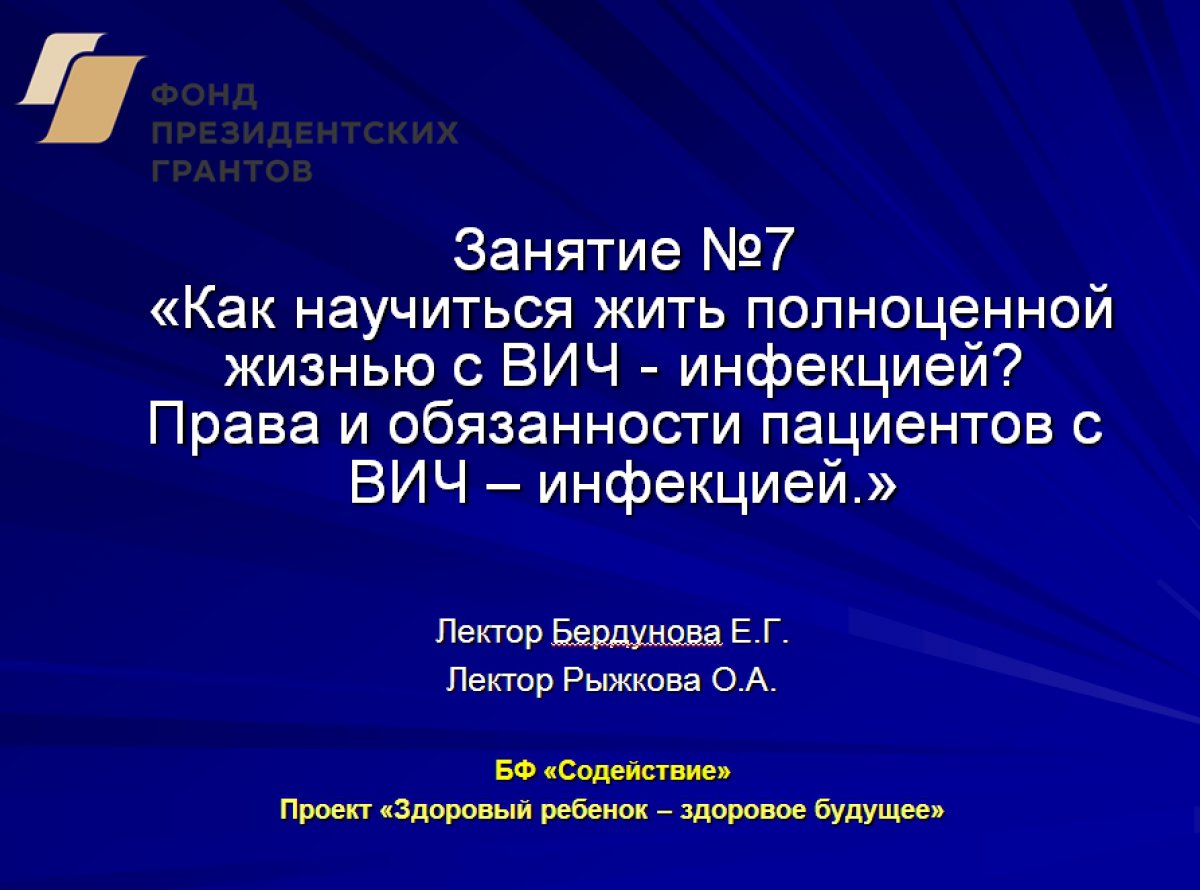 ФОНД
ПРЕЗИДЕНТСКИХ
ГРАНТОВ

Занятие №7
«Как научиться жить полноценной жизнью с ВИЧ - инфекцией? Права и обязанности пациентов с ВИЧ – инфекцией.»

Лектор Бердунова Е.Г.
Лектор Рыжкова О.А.

БФ «Содействие»
Проект «Здоровый ребенок – здоровое будущее»